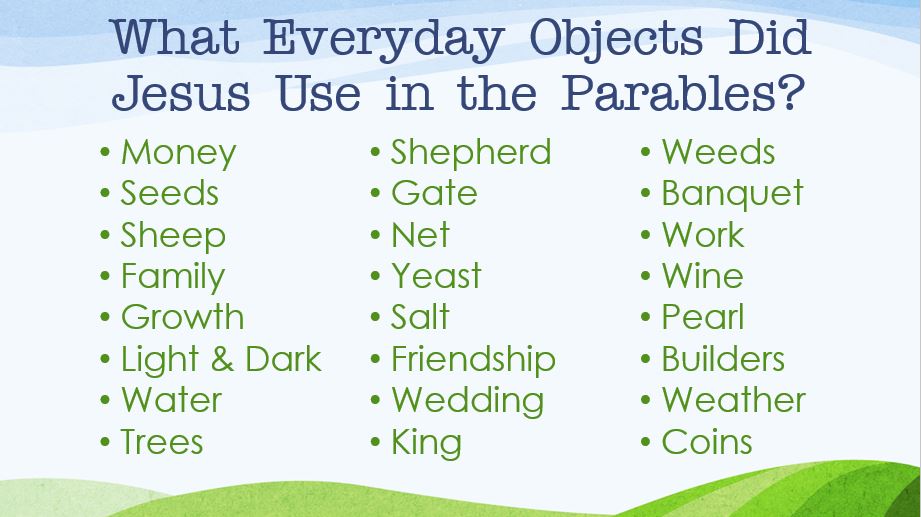 What Everyday Objects Did Jesus Use in the Parables?

• Money
• Seeds
• Sheep
• Family
• Growth
• Light & Dark
• Water
• Trees

• Shepherd
• Gate
• Net
• Yeast
• Salt
• Friendship
• Wedding
• King

• Weeds
• Banquet
• Work
• Wine
• Pearl
• Builders
• Weather
• Coins